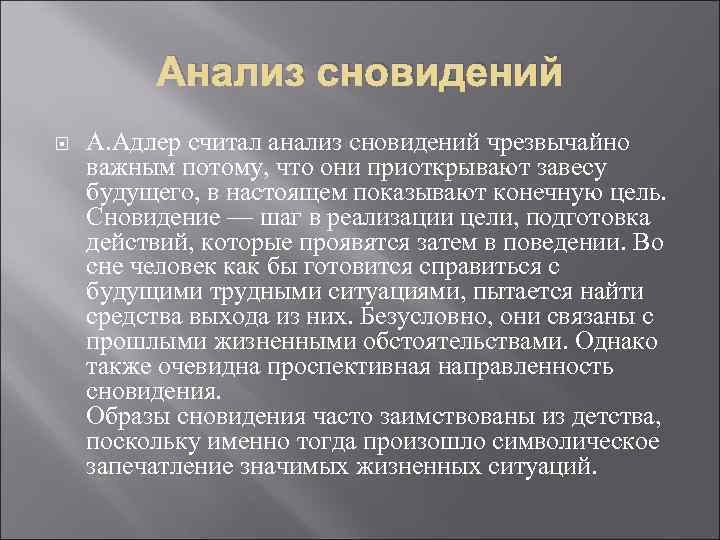 Анализ сновидений

А.Адлер считал анализ сновидений чрезвычайно важным потому, что они приоткрывают завесу будущего, в настоящем показывают конечную цель. Сновидение — шаг в реализации цели, подготовка действий, которые проявятся затем в поведении. Во сне человек как бы готовится справиться с будущими трудными ситуациями, пытается найти средства выхода из них. Безусловно, они связаны с прошлыми жизненными обстоятельствами. Однако также очевидна проспективная направленность сновидения.
Образы сновидения часто заимствованы из детства, поскольку именно тогда произошло символическое запечатление значимых жизненных ситуаций.